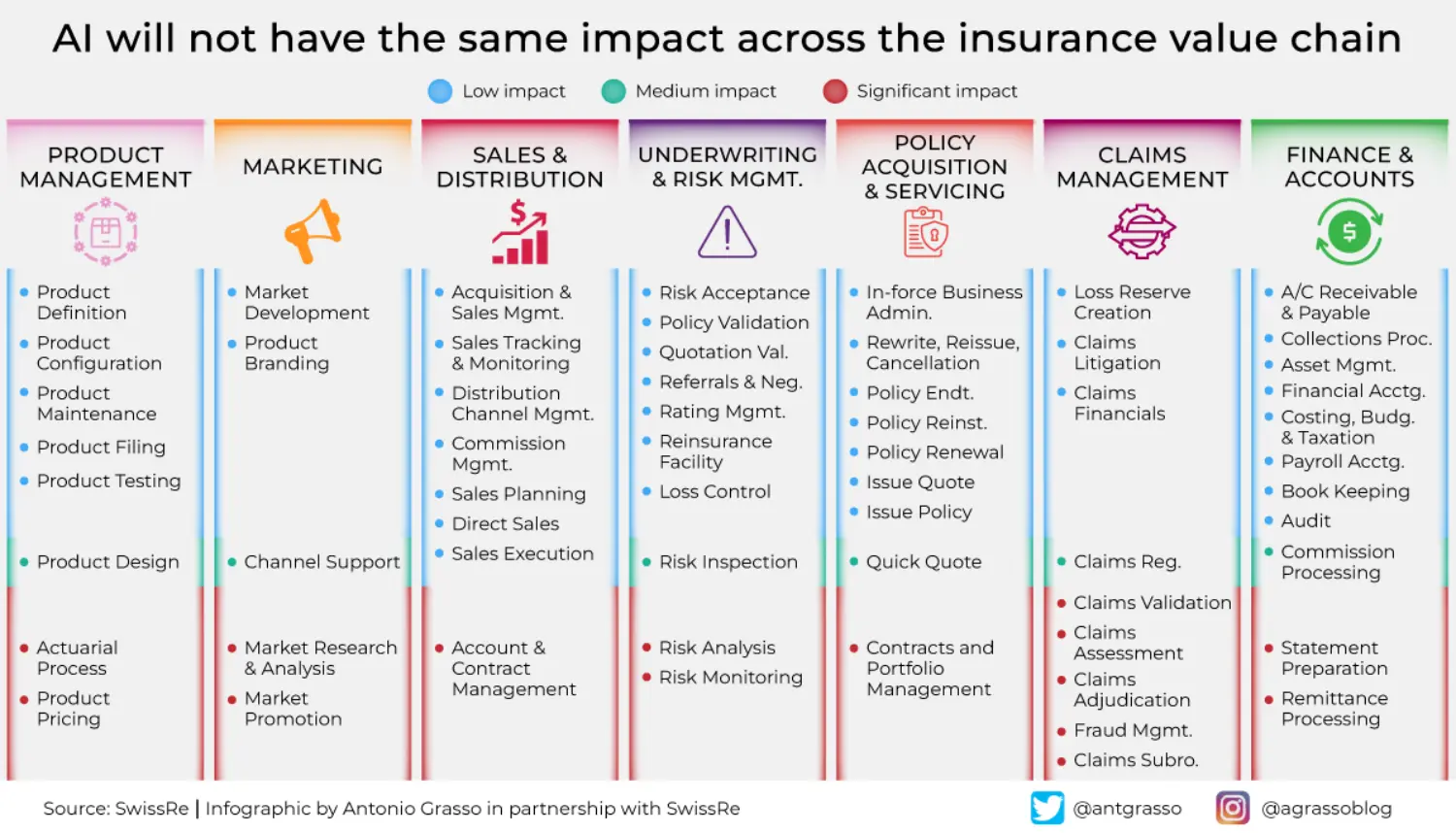 AI will not have the same impact across the insurance value chain

Low impact
Medium impact
Significant impact

PRODUCT MANAGEMENT

- Product Definition
- Product Configuration
- Product Maintenance
- Product Filing
- Product Testing
- Product Design
- Actuarial Process
- Product Pricing

MARKETING

- Market Development
- Product Branding
- Channel Support
- Market Research & Analysis
- Market Promotion

SALES & DISTRIBUTION

- Acquisition & Sales Mgmt.
- Sales Tracking & Monitoring
- Distribution Channel Mgmt.
- Commission Mgmt.
- Sales Planning
- Direct Sales
- Sales Execution
- Account & Contract Management

UNDERWRITING & RISK MGMT.

- Risk Acceptance
- Policy Validation
- Quotation Val.
- Referrals & Neg.
- Rating Mgmt.
- Reinsurance Facility
- Loss Control
- Risk Inspection
- Risk Analysis
- Risk Monitoring

POLICY ACQUISITION & SERVICING

- In-force Business Admin.
- Rewrite, Reissue, Cancellation
- Policy Endt.
- Policy Reinst.
- Policy Renewal
- Issue Quote
- Issue Policy
- Quick Quote
- Contracts and Portfolio Management

CLAIMS MANAGEMENT

- Loss Reserve Creation
- Claims Litigation
- Claims Financials
- Claims Reg.
- Claims Validation
- Claims Assessment
- Claims Adjudication
- Fraud Mgmt.
- Claims Subro.

FINANCE & ACCOUNTS

- A/C Receivable & Payable
- Collections Proc.
- Asset Mgmt.
- Financial Acctg.
- Costing, Budg. & Taxation
- Payroll Acctg.
- Book Keeping
- Audit
- Commission Processing
- Statement Preparation
- Remittance Processing

Source: SwissRe | Infographic by Antonio Grasso in partnership with SwissRe
@antgrasso
@agrassoblog